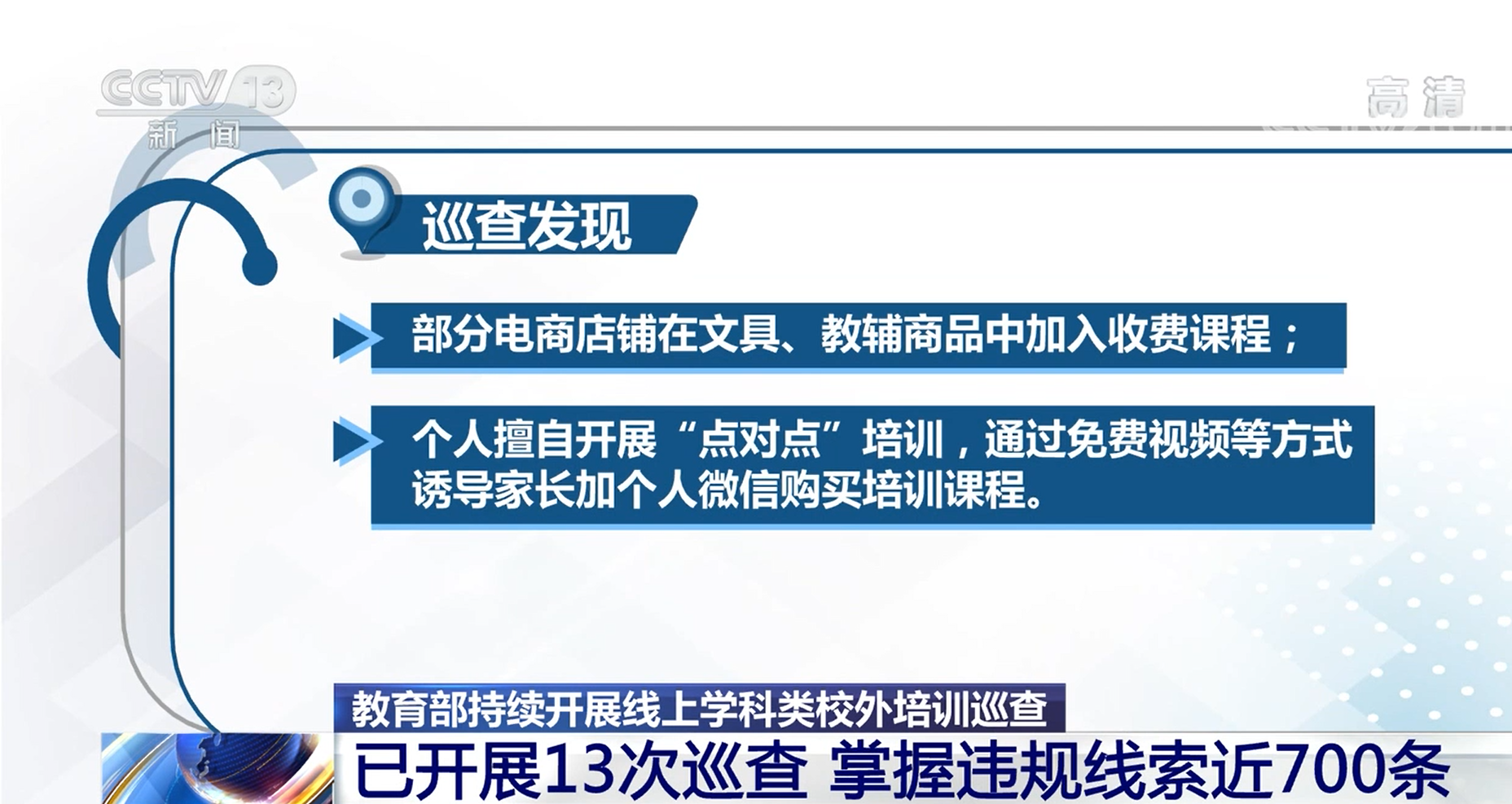 CCTV 13
新闻

高清

巡查发现

部分电商店铺在文具、教辅商品中加入收费课程；

个人擅自开展“点对点”培训，通过免费视频等方式诱导家长加个人微信购买培训课程。

教育部持续开展线上学科类校外培训巡查

已开展13次巡查 掌握违规线索近700条